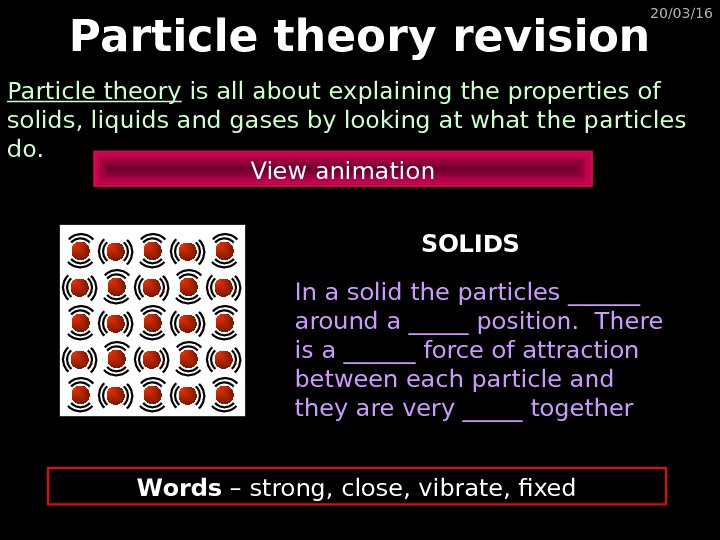 20/03/16

Particle theory revision

Particle theory is all about explaining the properties of solids, liquids and gases by looking at what the particles do.

View animation

SOLIDS

In a solid the particles ______ around a _____ position. There is a ______ force of attraction between each particle and they are very _____ together

Words – strong, close, vibrate, fixed